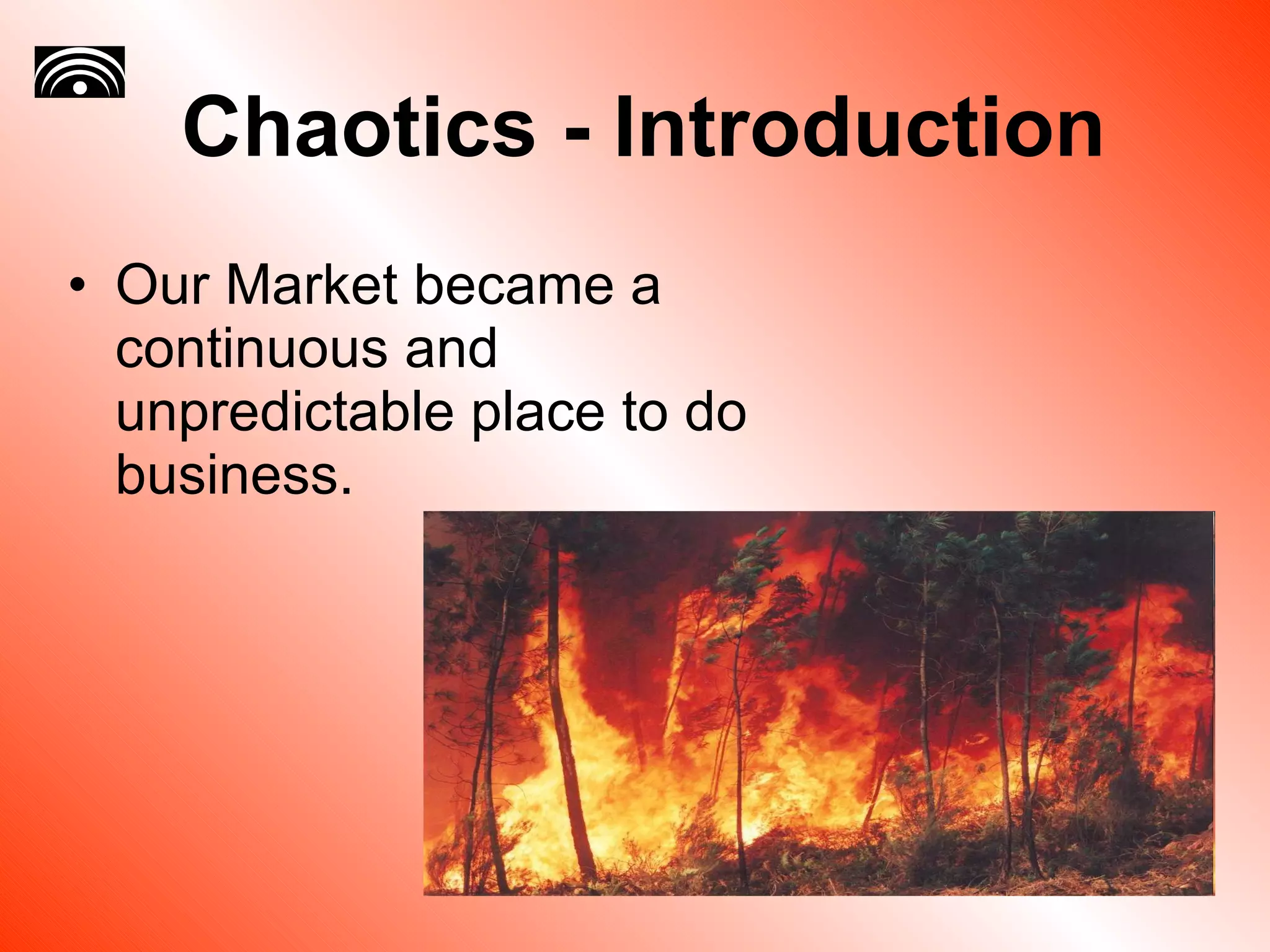 Chaotics - Introduction

• Our Market became a continuous and unpredictable place to do business.